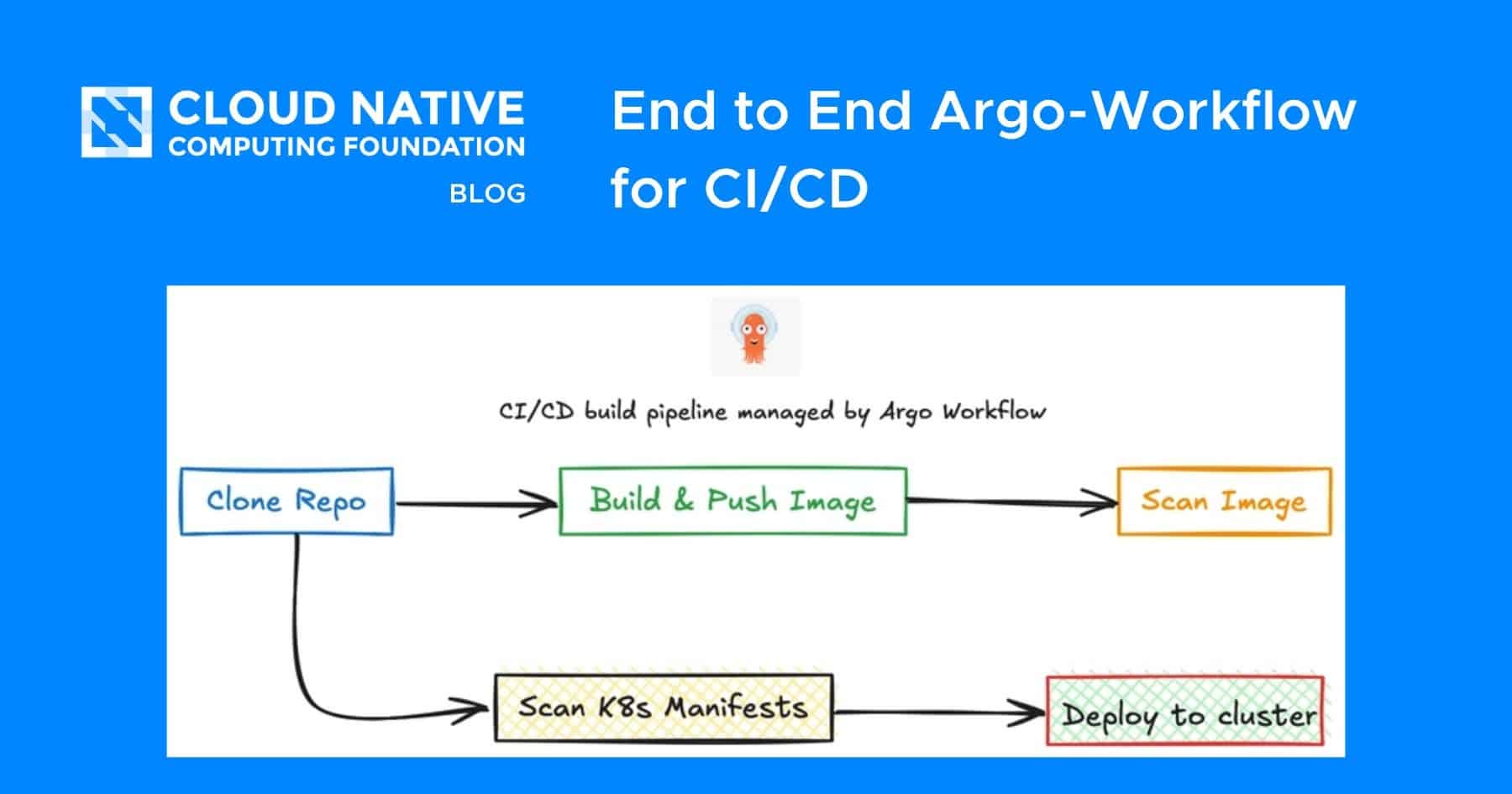 CLOUD NATIVE
COMPUTING FOUNDATION
BLOG

End to End Argo-Workflow for CI/CD

CI/CD build pipeline managed by Argo Workflow

Clone Repo

Build & Push Image

Scan Image

Scan K8s Manifests

Deploy to cluster